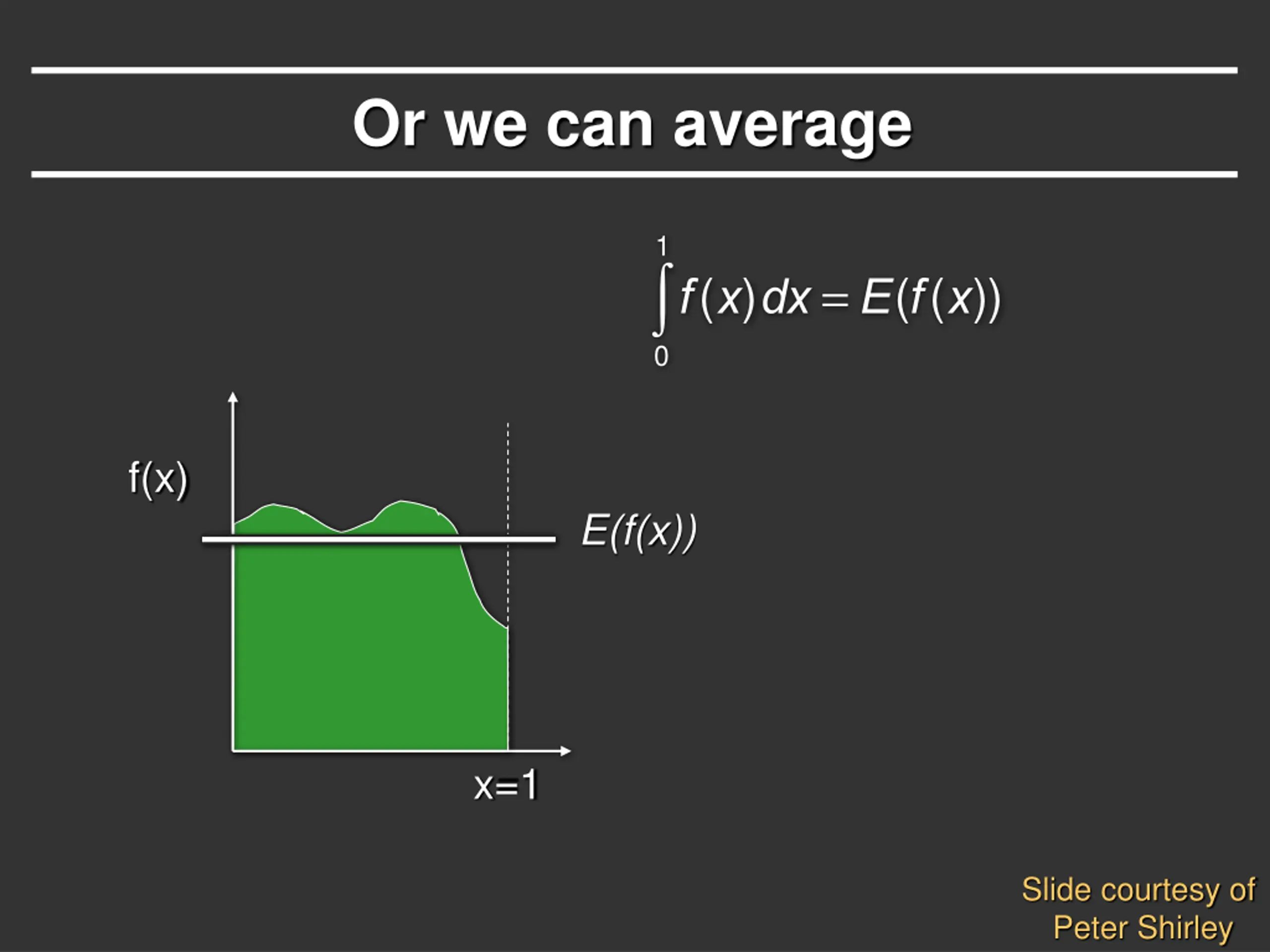 Or we can average

$\int_0^1 f(x)\,dx = E(f(x))$

f(x)

E(f(x))

x=1

Slide courtesy of Peter Shirley